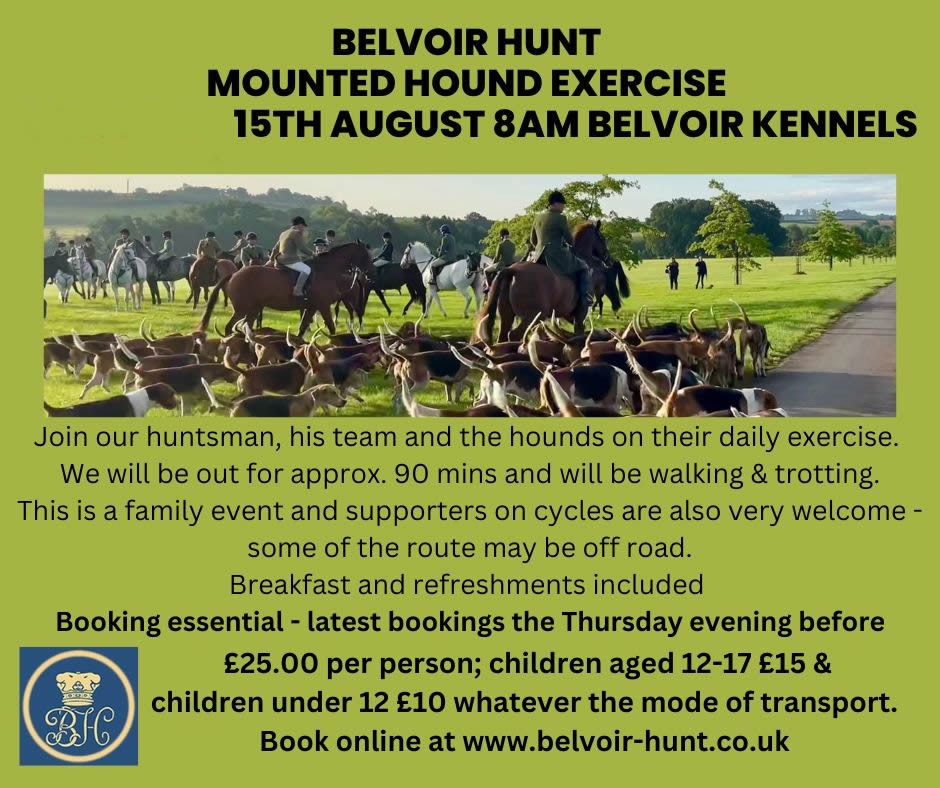 BELVOIR HUNT
MOUNTED HOUND EXERCISE
15TH AUGUST 8AM BELVOIR KENNELS

Join our huntsman, his team and the hounds on their daily exercise. We will be out for approx. 90 mins and will be walking & trotting. This is a family event and supporters on cycles are also very welcome - some of the route may be off road.
Breakfast and refreshments included
Booking essential - latest bookings the Thursday evening before

BH

£25.00 per person; children aged 12-17 £15 & children under 12 £10 whatever the mode of transport.
Book online at www.belvoir-hunt.co.uk